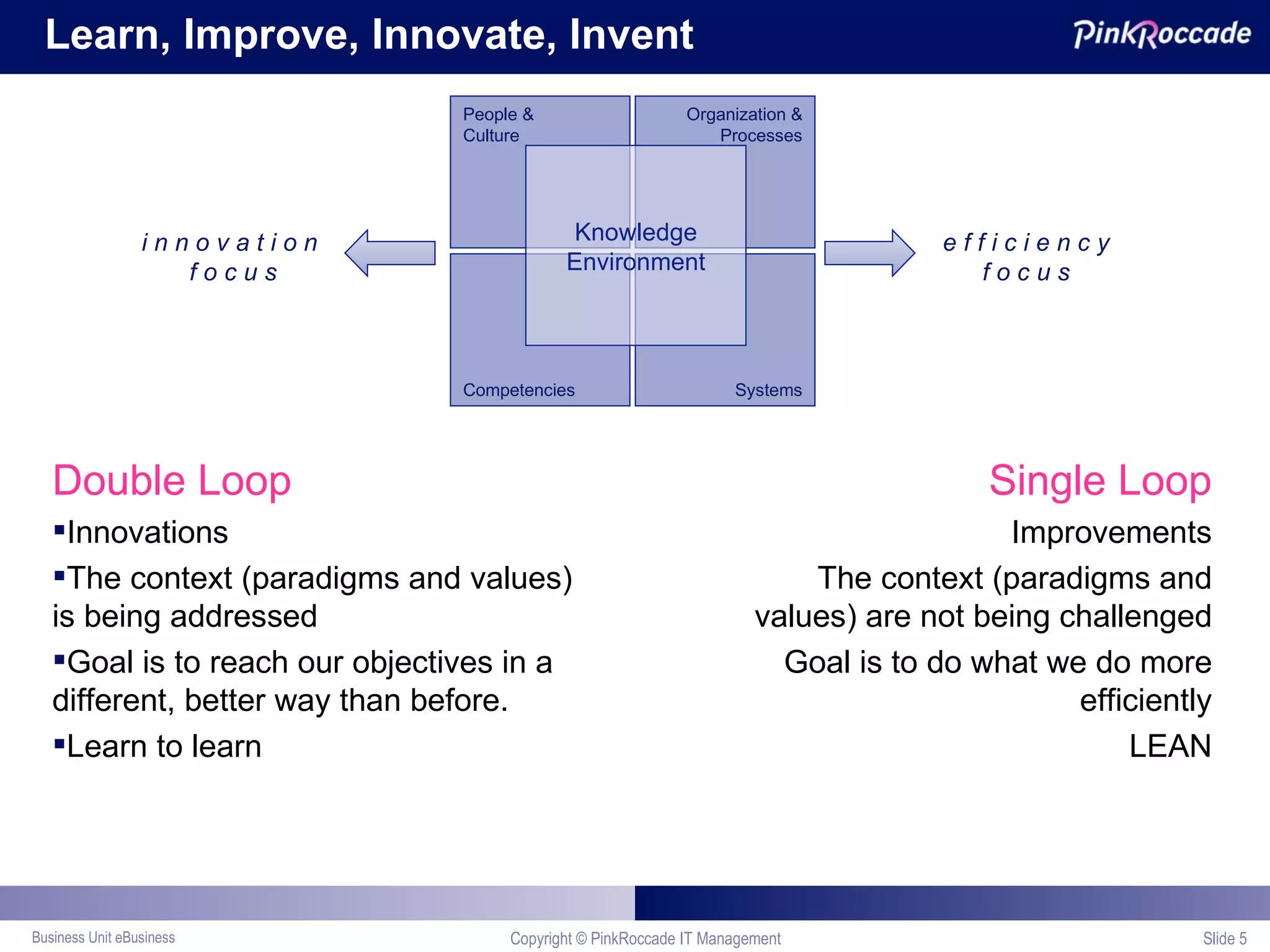 Learn, Improve, Innovate, Invent

PinkRoccade

People & Culture

Organization & Processes

Knowledge Environment

Competencies

Systems

innovation focus

efficiency focus

Double Loop

▪Innovations

▪The context (paradigms and values) is being addressed

▪Goal is to reach our objectives in a different, better way than before.

▪Learn to learn

Single Loop

Improvements

The context (paradigms and values) are not being challenged

Goal is to do what we do more efficiently

LEAN

Business Unit eBusiness

Copyright © PinkRoccade IT Management

Slide 5